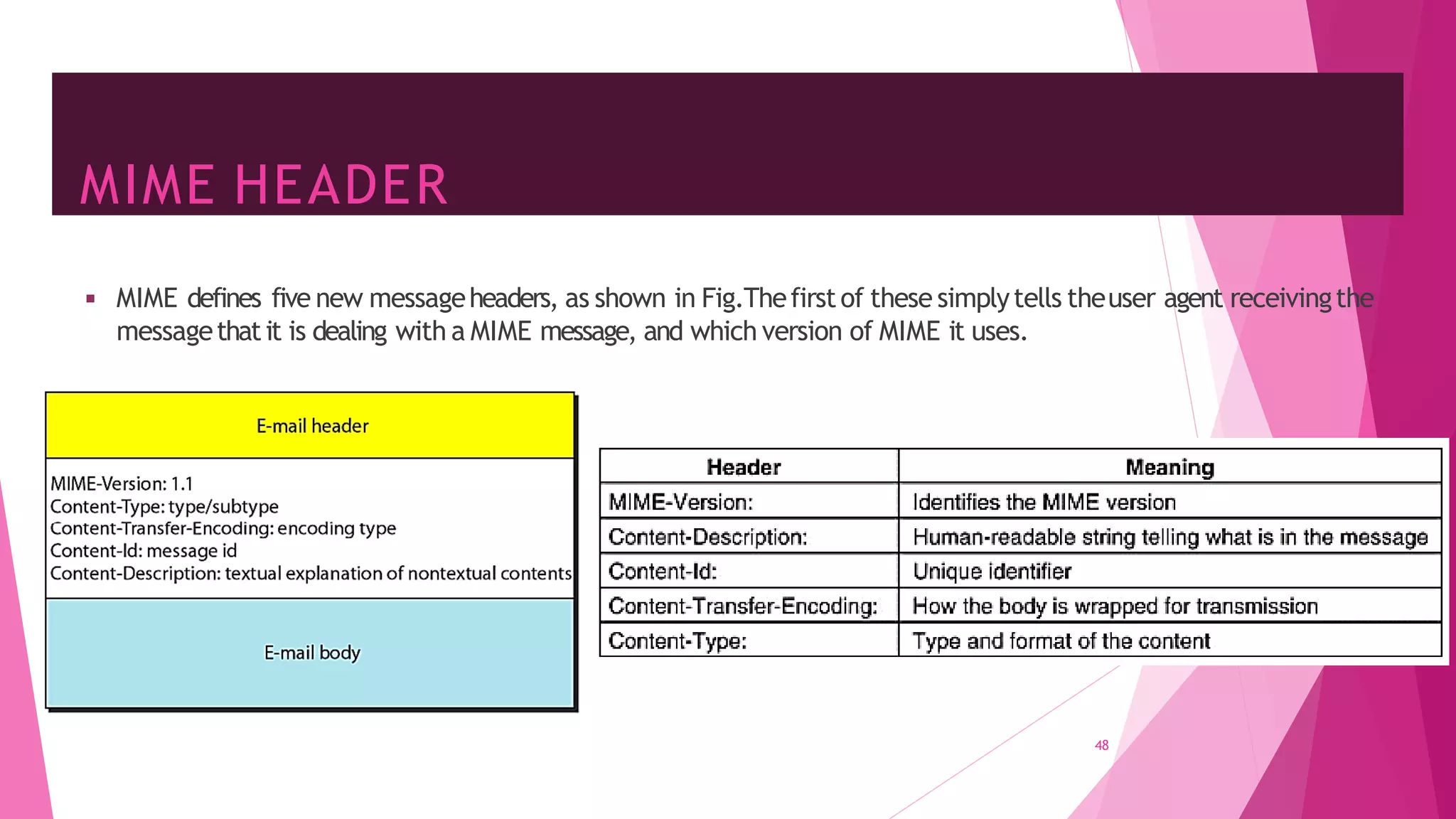 MIME HEADER

▪ MIME defines five new message headers, as shown in Fig.The first of these simply tells the user agent receiving the message that it is dealing with a MIME message, and which version of MIME it uses.

E-mail header

MIME-Version: 1.1
Content-Type: type/subtype
Content-Transfer-Encoding: encoding type
Content-Id: message id
Content-Description: textual explanation of nontextual contents

E-mail body

| Header | Meaning |
|---|---|
| MIME-Version: | Identifies the MIME version |
| Content-Description: | Human-readable string telling what is in the message |
| Content-Id: | Unique identifier |
| Content-Transfer-Encoding: | How the body is wrapped for transmission |
| Content-Type: | Type and format of the content |

48